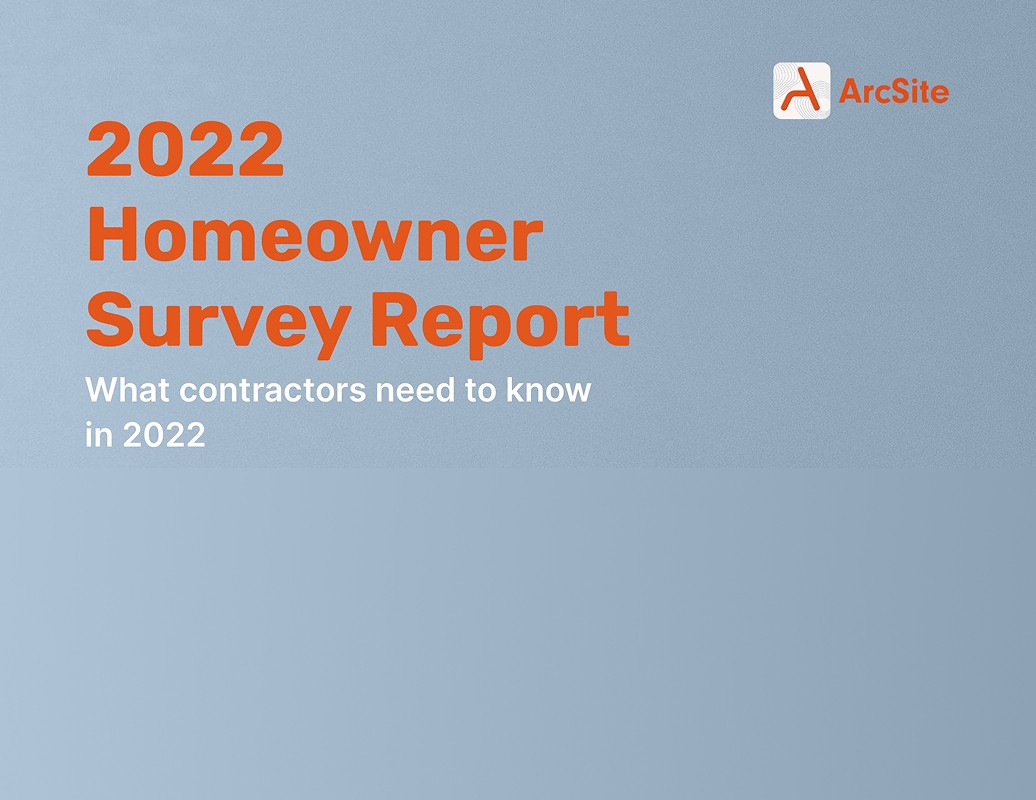 ArcSite

2022 Homeowner Survey Report

What contractors need to know in 2022